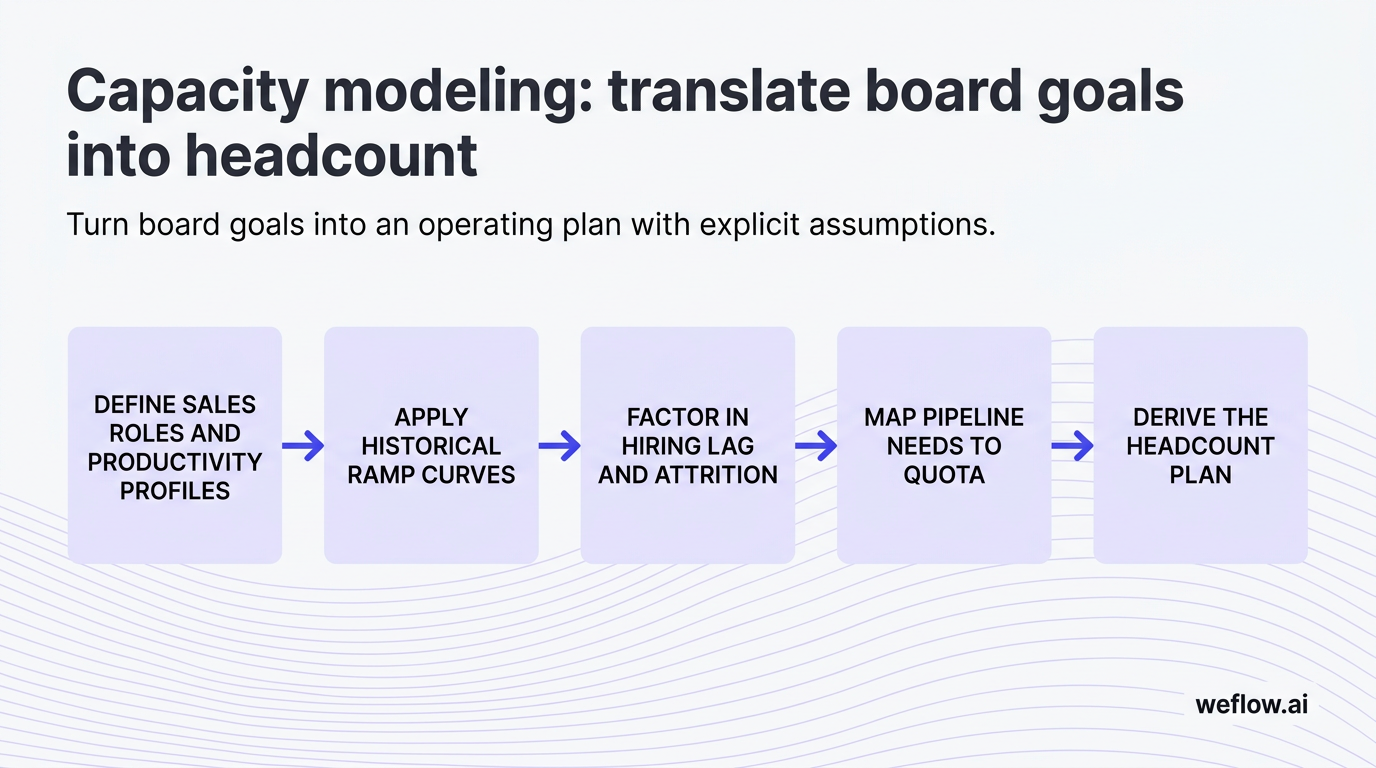 Capacity modeling: translate board goals into headcount

Turn board goals into an operating plan with explicit assumptions.

DEFINE SALES ROLES AND PRODUCTIVITY PROFILES

APPLY HISTORICAL RAMP CURVES

FACTOR IN HIRING LAG AND ATTRITION

MAP PIPELINE NEEDS TO QUOTA

DERIVE THE HEADCOUNT PLAN

weflow.ai